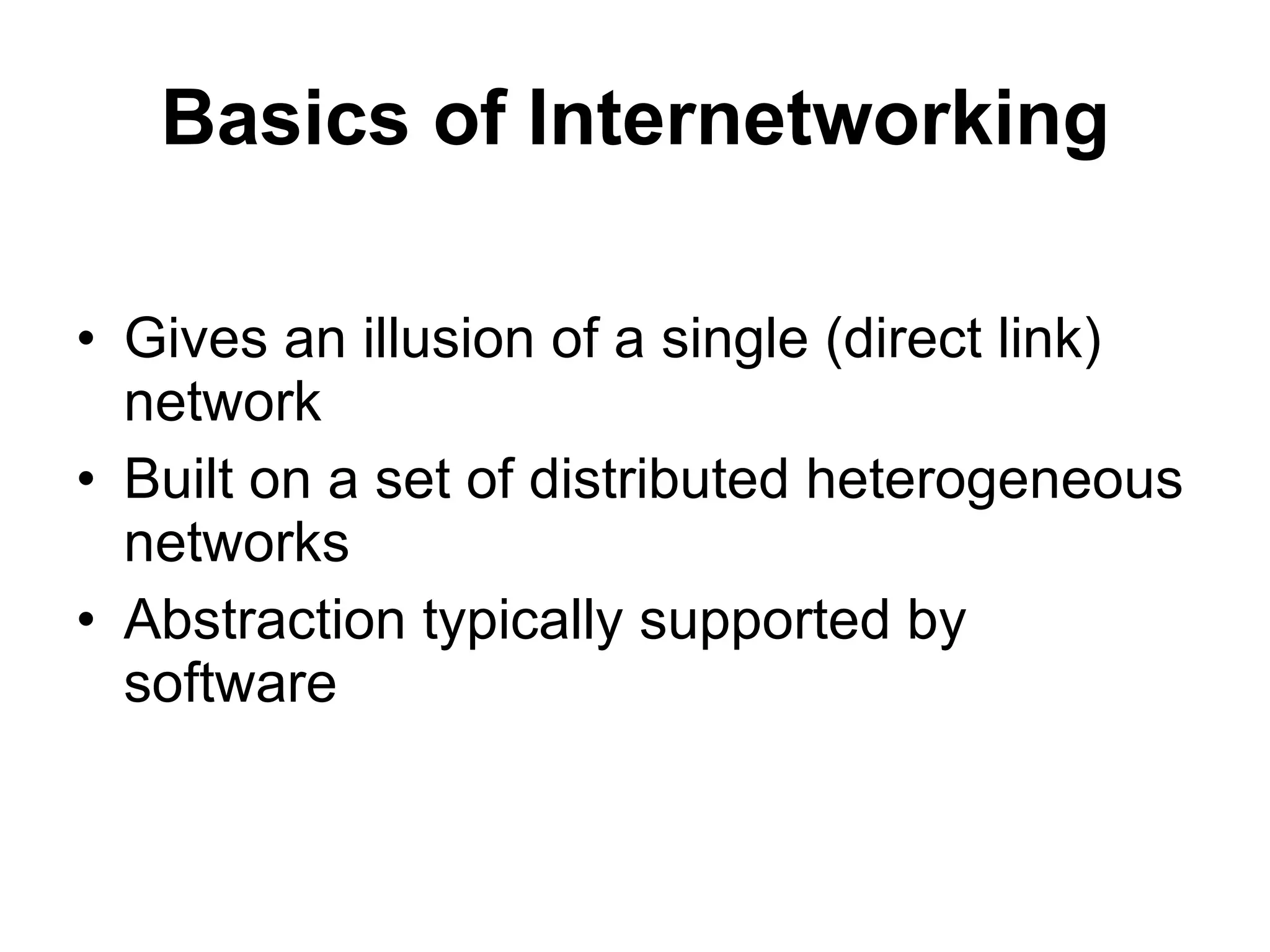 Basics of Internetworking

• Gives an illusion of a single (direct link) network
• Built on a set of distributed heterogeneous networks
• Abstraction typically supported by software